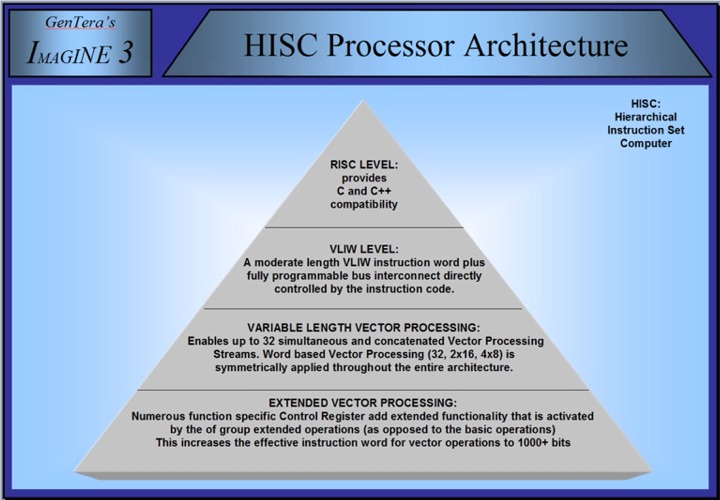 GenTera's
IMAGINE 3

HISC Processor Architecture

HISC:
Hierarchical
Instruction Set
Computer

RISC LEVEL:
provides
C and C++
compatibility

VLIW LEVEL:
A moderate length VLIW instruction word plus fully programmable bus interconnect directly controlled by the instruction code.

VARIABLE LENGTH VECTOR PROCESSING:
Enables up to 32 simultaneous and concatenated Vector Processing Streams. Word based Vector Processing (32, 2x16, 4x8) is symmetrically applied throughout the entire architecture.

EXTENDED VECTOR PROCESSING:
Numerous function specific Control Register add extended functionality that is activated by the of group extended operations (as opposed to the basic operations)
This increases the effective instruction word for vector operations to 1000+ bits